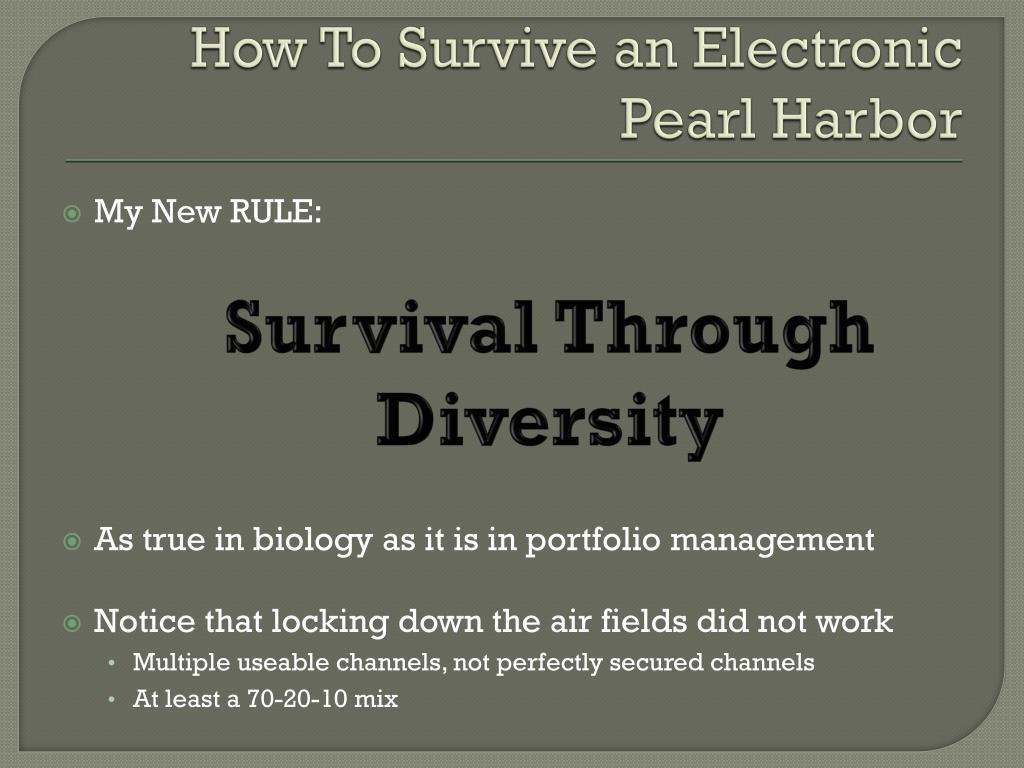 How To Survive an Electronic Pearl Harbor

My New RULE:

Survival Through Diversity

As true in biology as it is in portfolio management

Notice that locking down the air fields did not work

• Multiple useable channels, not perfectly secured channels
• At least a 70-20-10 mix